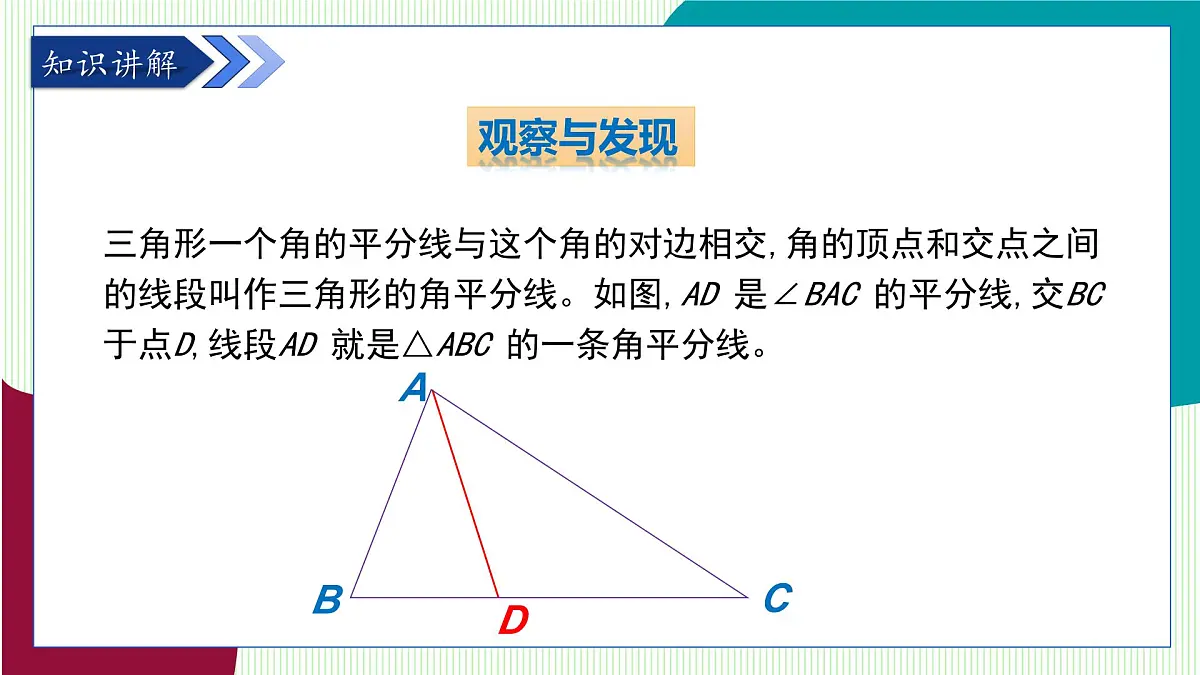 知识讲解

观察与发现

三角形一个角的平分线与这个角的对边相交,角的顶点和交点之间的线段叫作三角形的角平分线。如图,$AD$ 是$\angle BAC$ 的平分线,交$BC$于点$D$,线段$AD$ 就是$\triangle ABC$ 的一条角平分线。

A

B

D

C